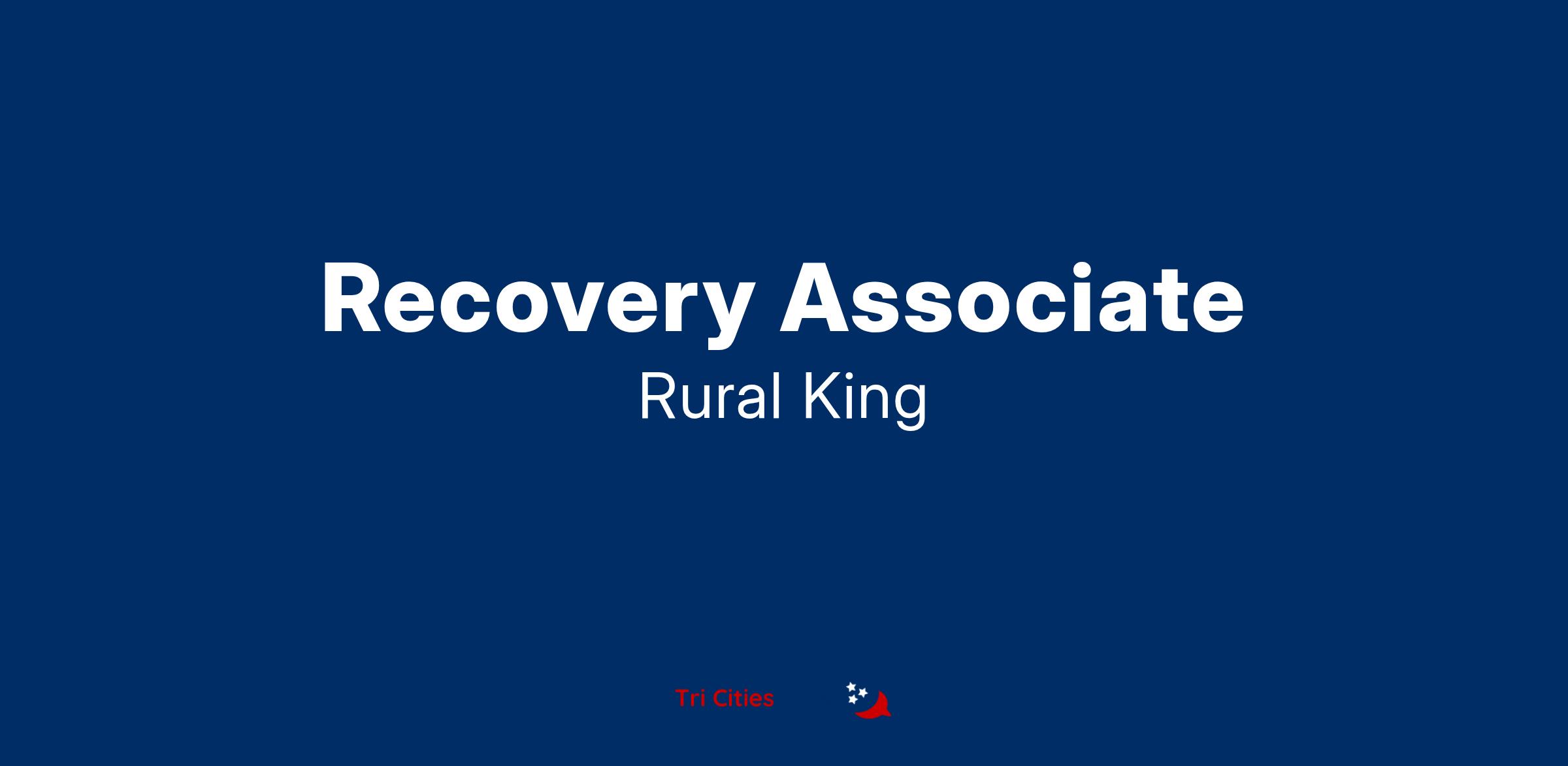 Recovery Associate
Rural King

Tri Cities